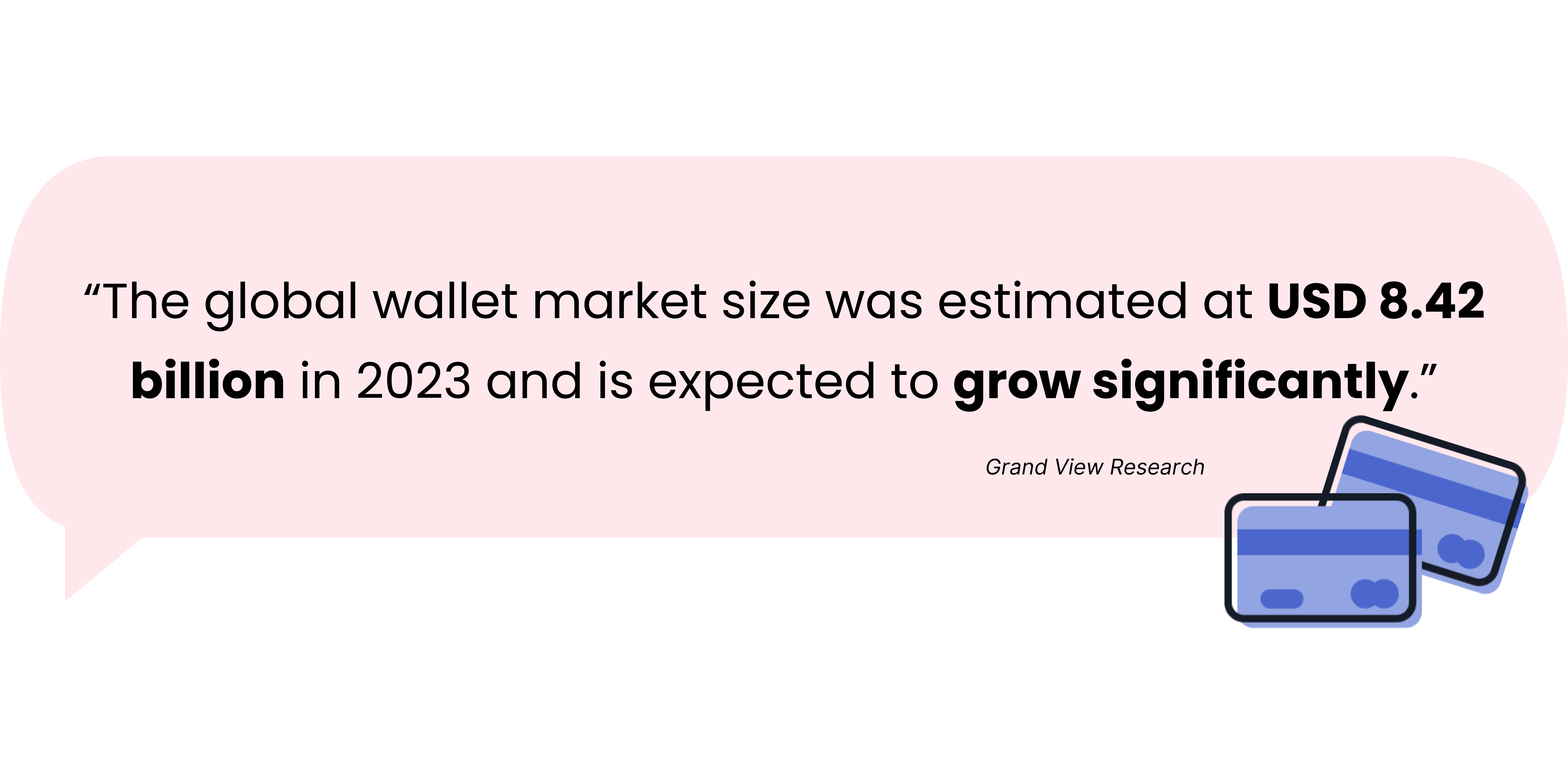 “The global wallet market size was estimated at USD 8.42 billion in 2023 and is expected to grow significantly.”

Grand View Research